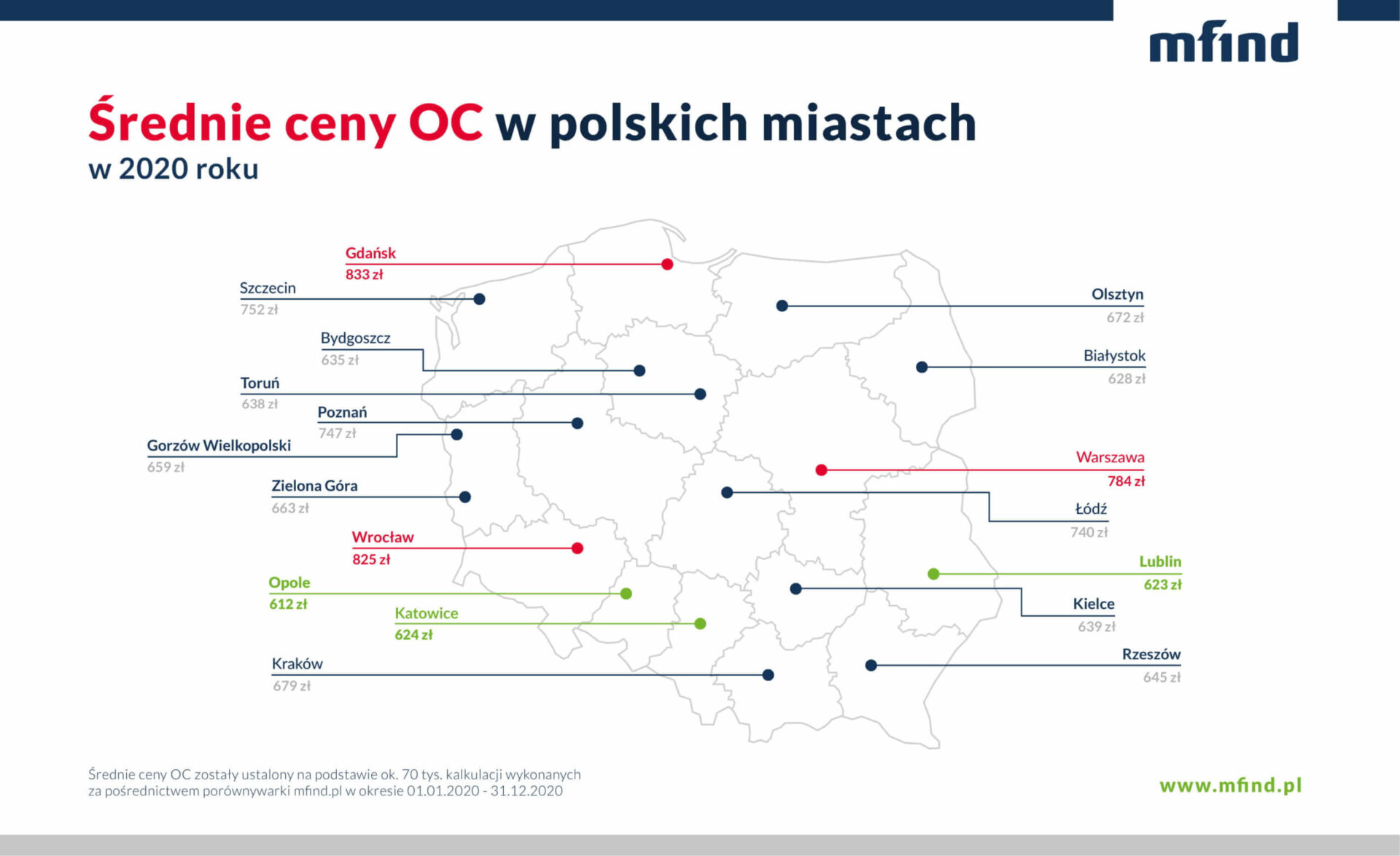 mfind

Średnie ceny OC w polskich miastach
w 2020 roku

Gdańsk
833 zł

Szczecin
752 zł

Bydgoszcz
635 zł

Toruń
638 zł

Poznań
747 zł

Gorzów Wielkopolski
659 zł

Zielona Góra
663 zł

Wrocław
825 zł

Opole
612 zł

Katowice
624 zł

Kraków
679 zł

Olsztyn
672 zł

Białystok
628 zł

Warszawa
784 zł

Łódź
740 zł

Lublin
623 zł

Kielce
639 zł

Rzeszów
645 zł

Średnie ceny OC zostały ustalony na podstawie ok. 70 tys. kalkulacji wykonanych za pośrednictwem porównywarki mfind.pl w okresie 01.01.2020 - 31.12.2020

www.mfind.pl